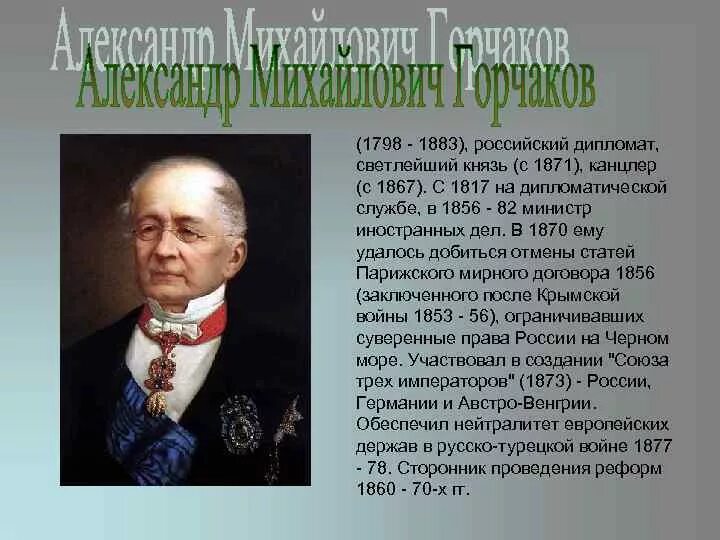 Александр Михайлович Горчаков

Александр Михайлович Горчаков

(1798 - 1883), российский дипломат, светлейший князь (с 1871), канцлер (с 1867). С 1817 на дипломатической службе, в 1856 - 82 министр иностранных дел. В 1870 ему удалось добиться отмены статей Парижского мирного договора 1856 (заключенного после Крымской войны 1853 - 56), ограничивавших суверенные права России на Черном море. Участвовал в создании "Союза трех императоров" (1873) - России, Германии и Австро-Венгрии. Обеспечил нейтралитет европейских держав в русско-турецкой войне 1877 - 78. Сторонник проведения реформ 1860 - 70-х гг.